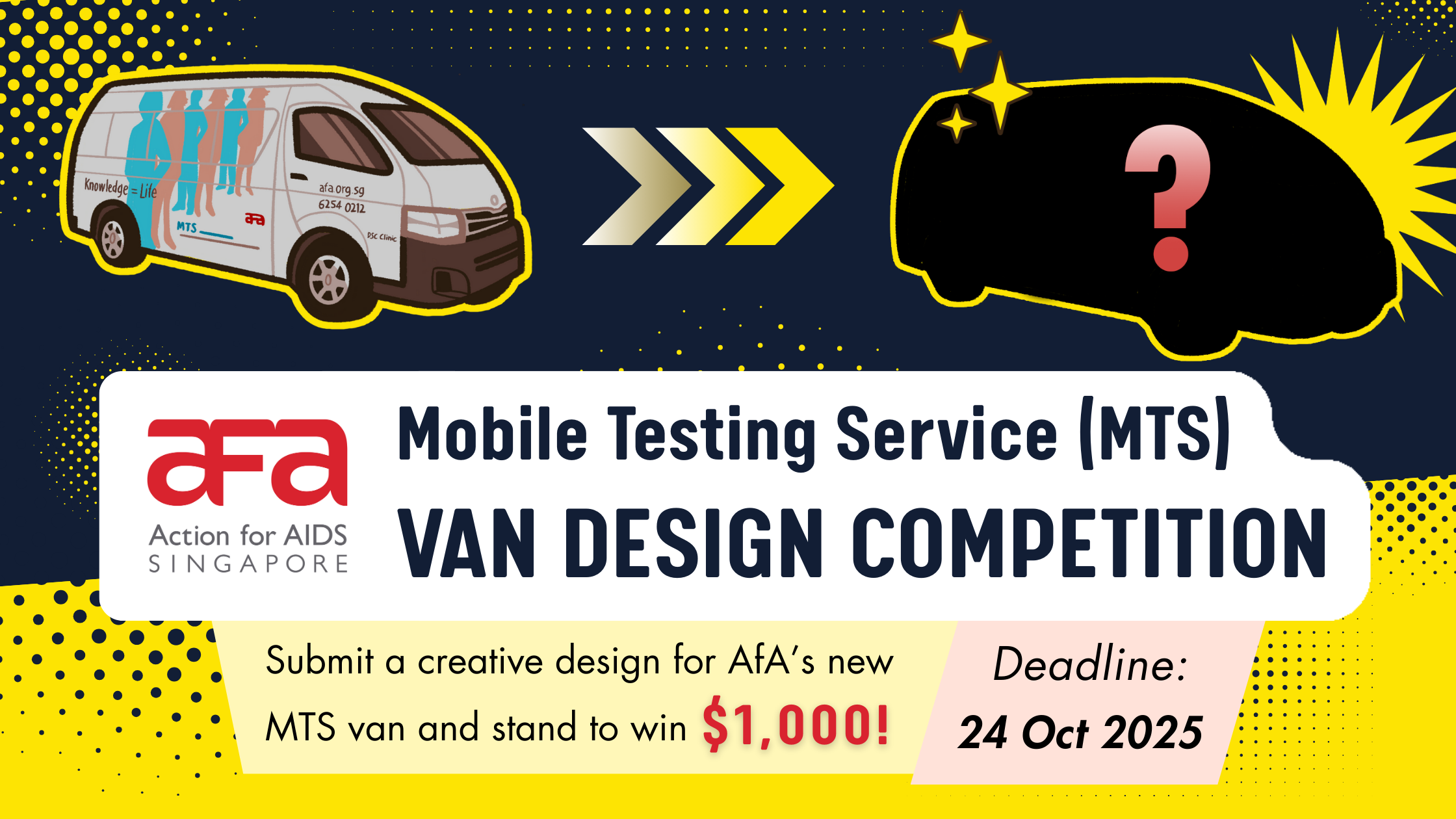 Knowledge = Life
MTS
afa
afa.org.sg
6254 0212
DSC Clinic

?

afa
Action for AIDS
SINGAPORE

Mobile Testing Service (MTS)
VAN DESIGN COMPETITION

Submit a creative design for AfA's new MTS van and stand to win $1,000!

Deadline:
24 Oct 2025